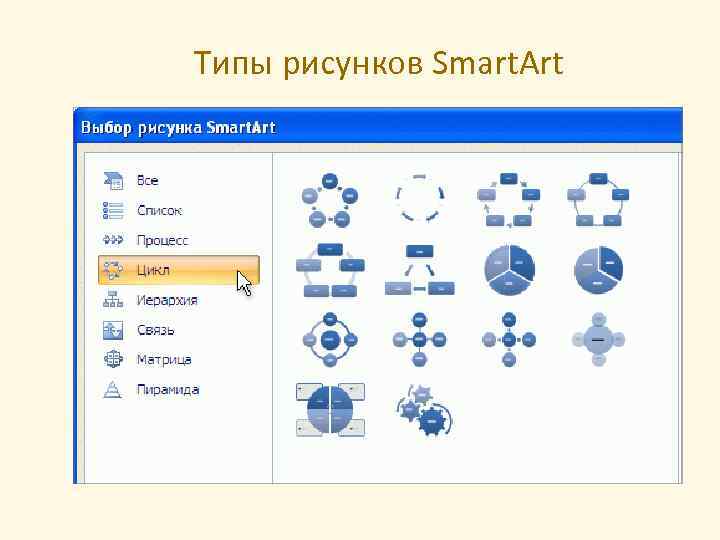 Типы рисунков SmartArt

Выбор рисунка SmartArt

Все
Список
Процесс
Цикл
Иерархия
Связь
Матрица
Пирамида